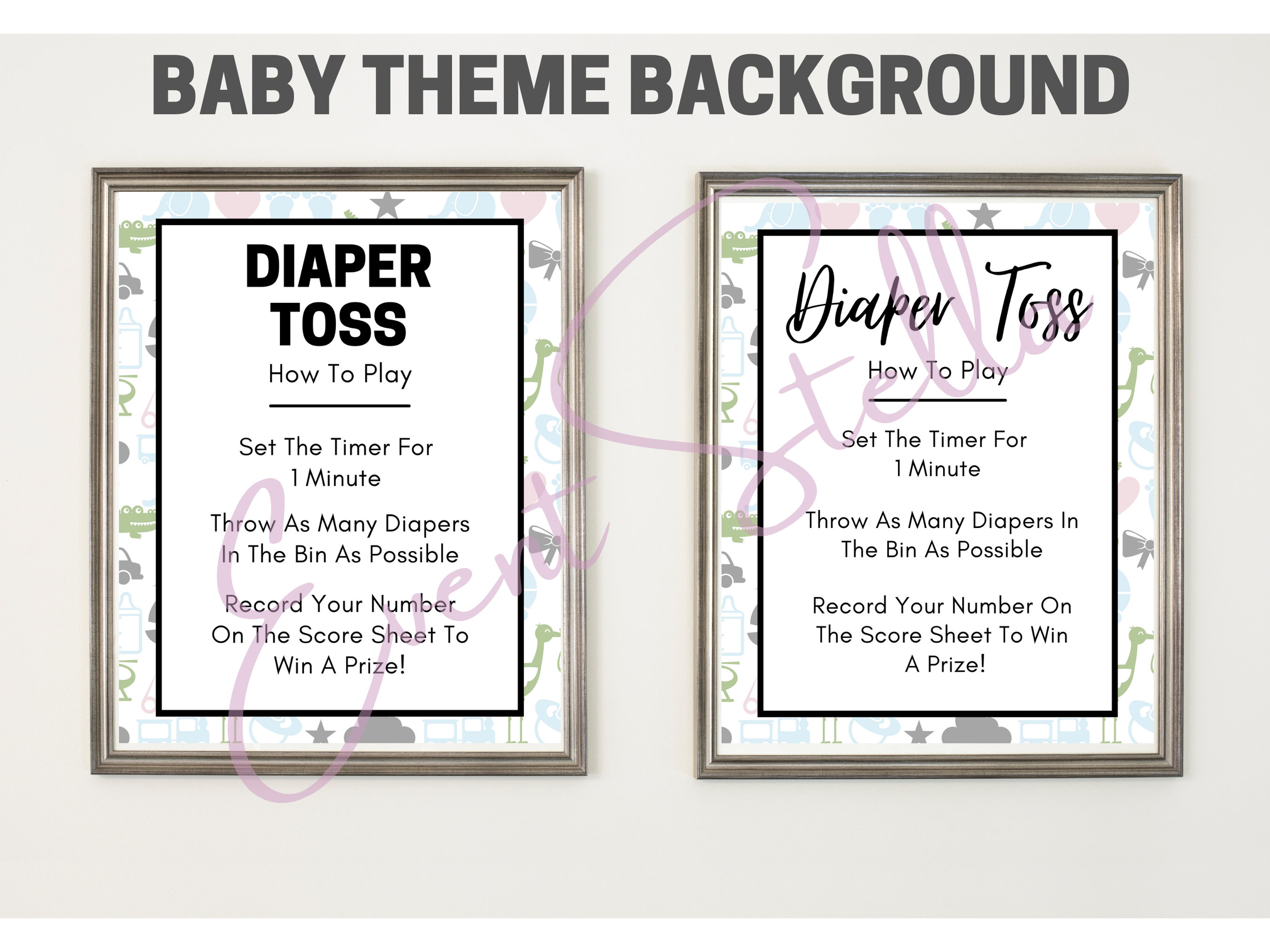 BABY THEME BACKGROUND

DIAPER TOSS

How To Play

Set The Timer For 1 Minute

Throw As Many Diapers In The Bin As Possible

Record Your Number On The Score Sheet To Win A Prize!

Diaper Toss

How To Play

Set The Timer For 1 Minute

Throw As Many Diapers In The Bin As Possible

Record Your Number On The Score Sheet To Win A Prize!

Event Stella